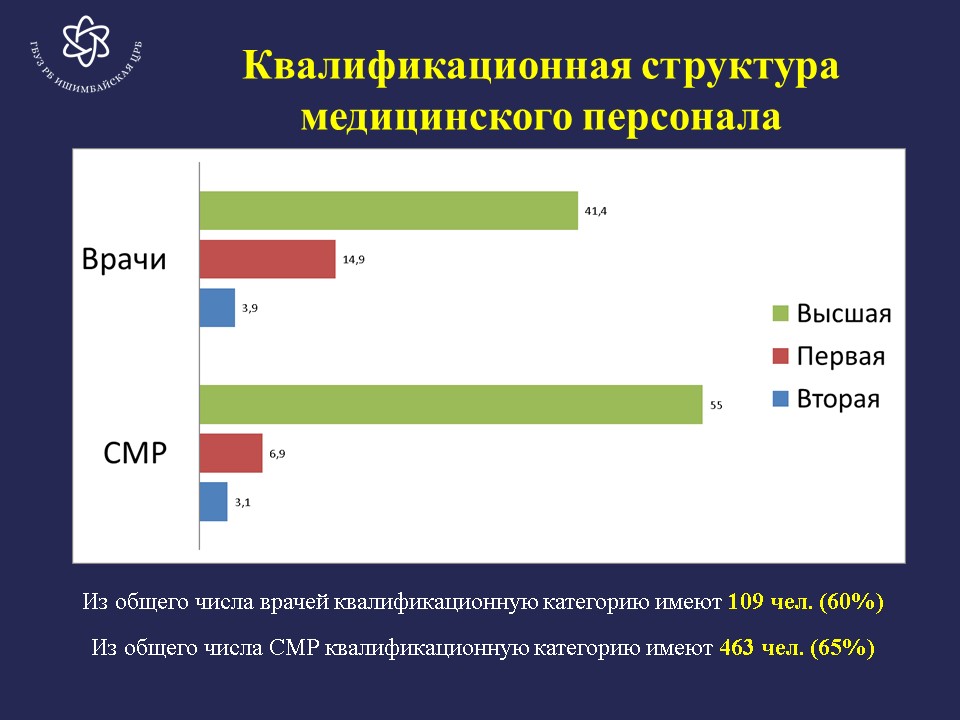 ГБУЗ РБ ИШИМБАЙСКАЯ ЦРБ

Квалификационная структура медицинского персонала

Врачи

41,4

14,9

3,9

СМР

55

6,9

3,1

Высшая
Первая
Вторая

Из общего числа врачей квалификационную категорию имеют 109 чел. (60%)

Из общего числа СМР квалификационную категорию имеют 463 чел. (65%)